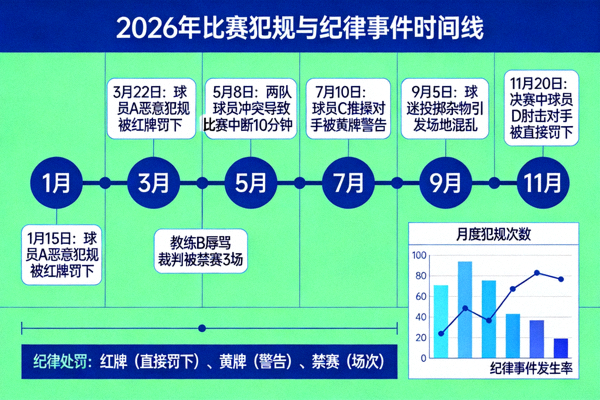 2026年比赛犯规与纪律事件时间线

3月22日：球员A恶意犯规被红牌罚下

5月8日：两队球员冲突导致比赛中断10分钟

7月10日：球员C推搡对手被黄牌警告

9月5日：球迷投掷杂物引发场地混乱

11月20日：决赛中球员D肘击对手被直接罚下

1月

3月

5月

7月

9月

11月

1月15日：球员A恶意犯规被红牌罚下

教练B辱骂裁判被禁赛3场

月度犯规次数

100
80
60
40
20
0

纪律事件发生率

纪律处罚：红牌（直接罚下）、黄牌（警告）、禁赛（场次）